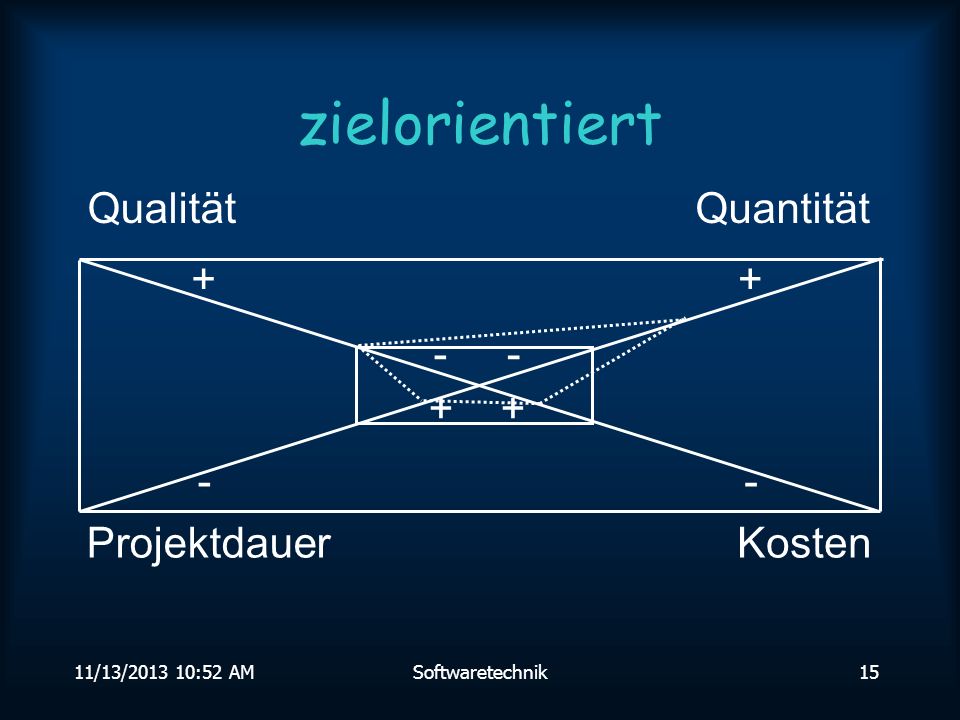 zielorientiert

Qualität

Quantität

+

+

-

-

+

+

-

-

Projektdauer

Kosten

11/13/2013 10:52 AM

Softwaretechnik

15